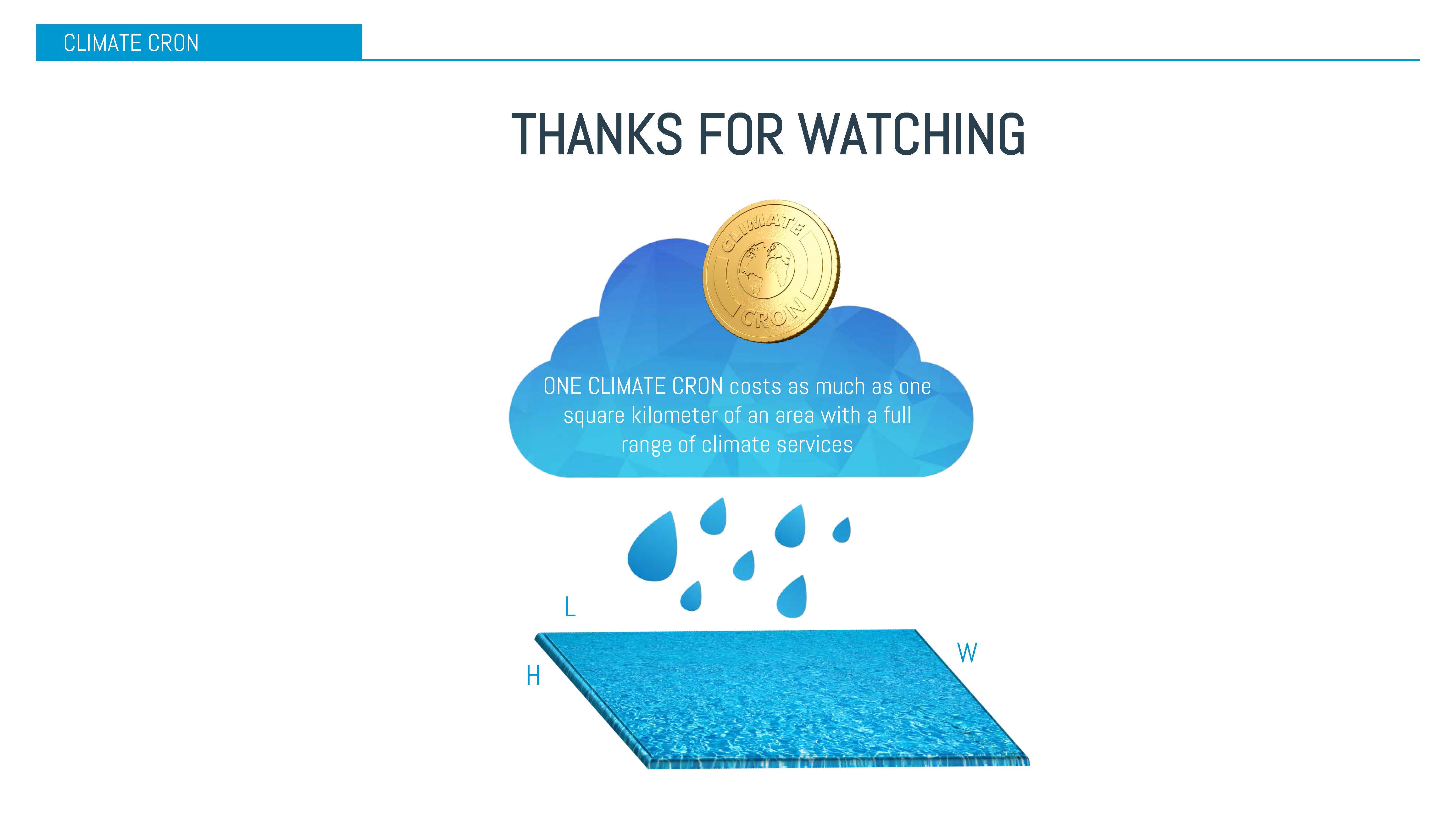 CLIMATE CRON

THANKS FOR WATCHING

CLIMATE CRON

ONE CLIMATE CRON costs as much as one square kilometer of an area with a full range of climate services

L

W

H